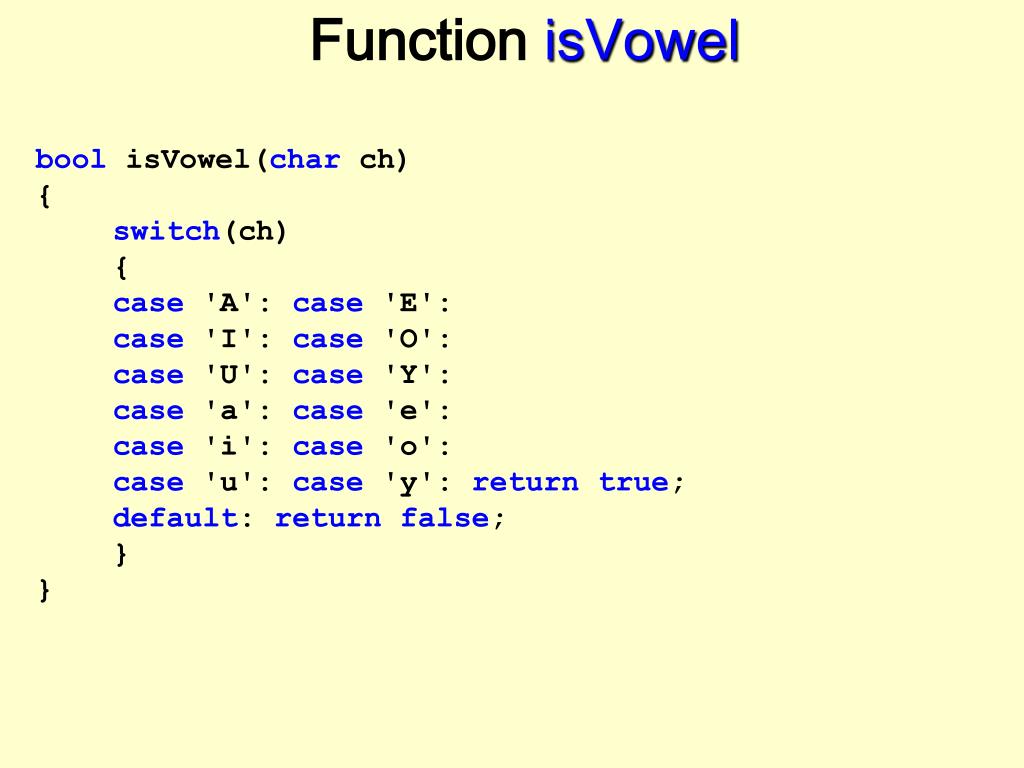 Function isVowel

bool isVowel(char ch)
{
switch(ch)
{
case 'A': case 'E':
case 'I': case 'O':
case 'U': case 'Y':
case 'a': case 'e':
case 'i': case 'o':
case 'u': case 'y': return true;
default: return false;
}
}